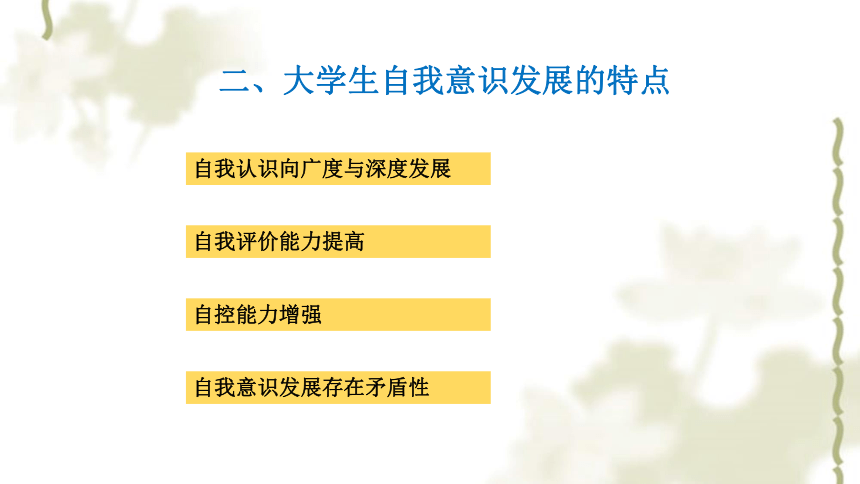 二、大学生自我意识发展的特点

自我认识向广度与深度发展

自我评价能力提高

自控能力增强

自我意识发展存在矛盾性